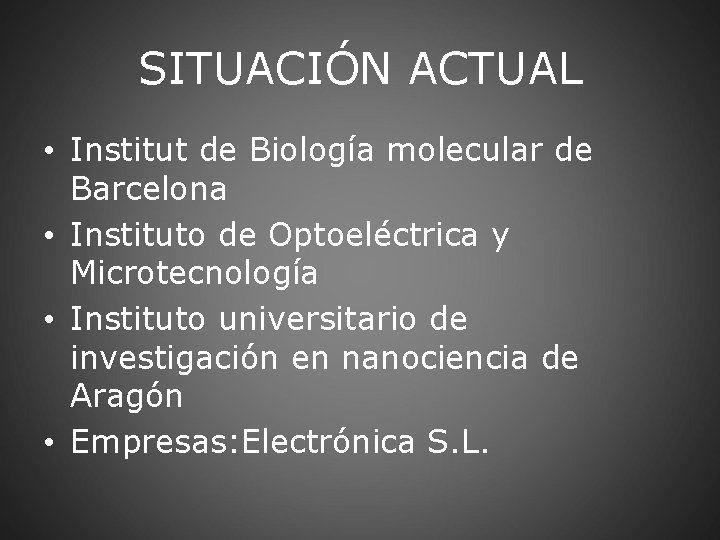 SITUACIÓN ACTUAL

• Institut de Biología molecular de Barcelona
• Instituto de Optoeléctrica y Microtecnología
• Instituto universitario de investigación en nanociencia de Aragón
• Empresas:Electrónica S.L.